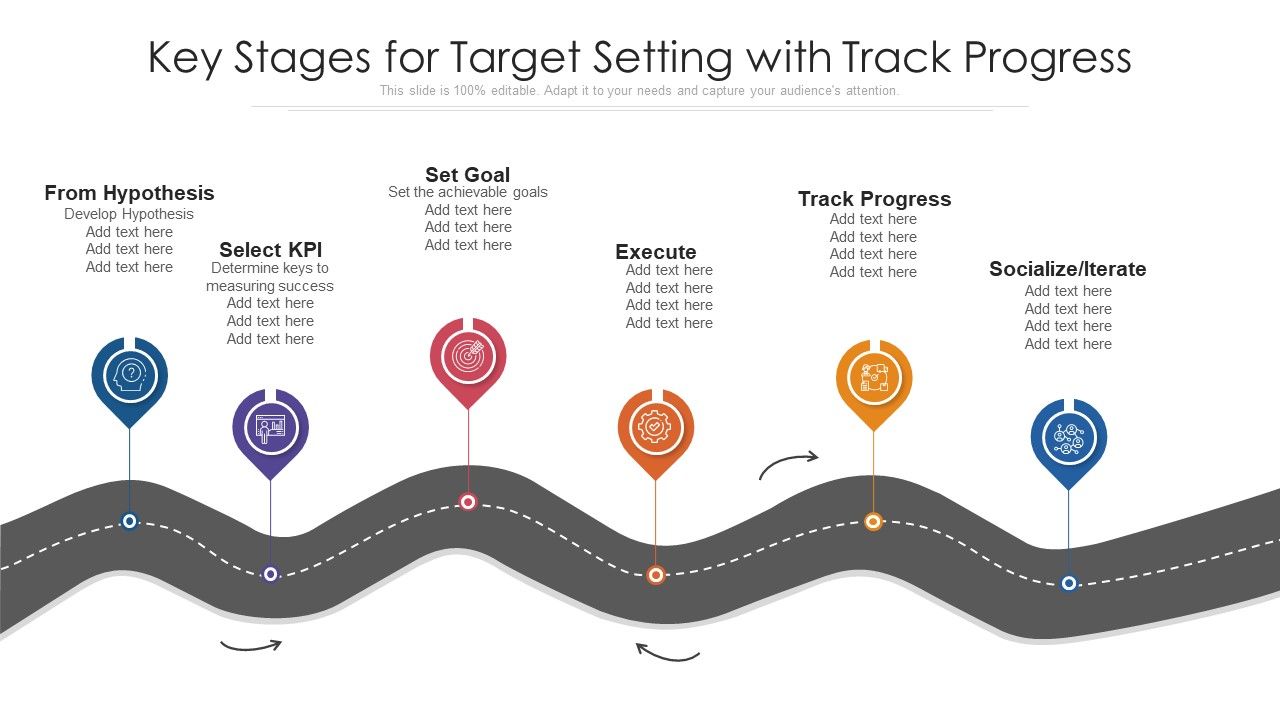 Key Stages for Target Setting with Track Progress

This slide is 100% editable. Adapt it to your needs and capture your audience's attention.

From Hypothesis
Develop Hypothesis
Add text here
Add text here
Add text here

Select KPI
Determine keys to measuring success
Add text here
Add text here
Add text here

Set Goal
Set the achievable goals
Add text here
Add text here
Add text here

Execute
Add text here
Add text here
Add text here
Add text here

Track Progress
Add text here
Add text here
Add text here
Add text here

Socialize/Iterate
Add text here
Add text here
Add text here
Add text here